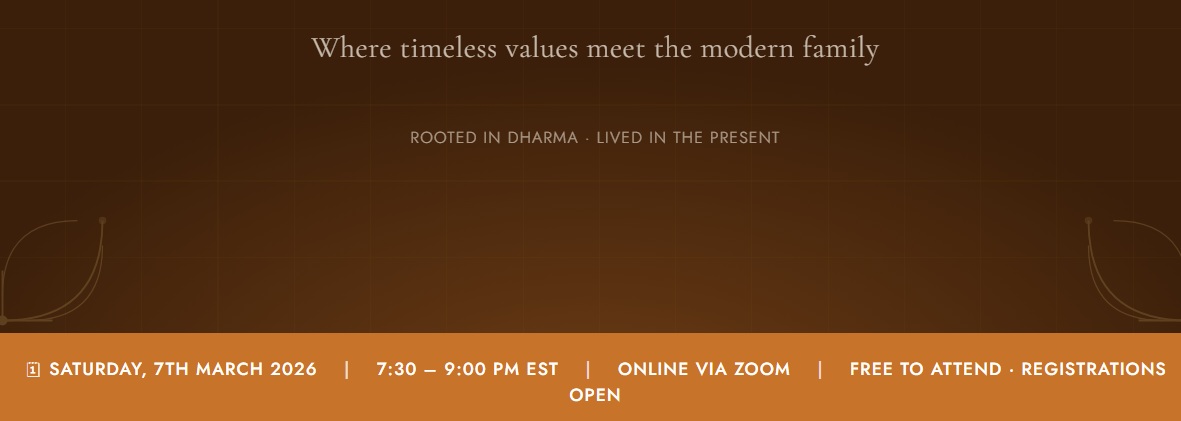 Where timeless values meet the modern family

ROOTED IN DHARMA · LIVED IN THE PRESENT

SATURDAY, 7TH MARCH 2026 | 7:30 – 9:00 PM EST | ONLINE VIA ZOOM | FREE TO ATTEND · REGISTRATIONS OPEN